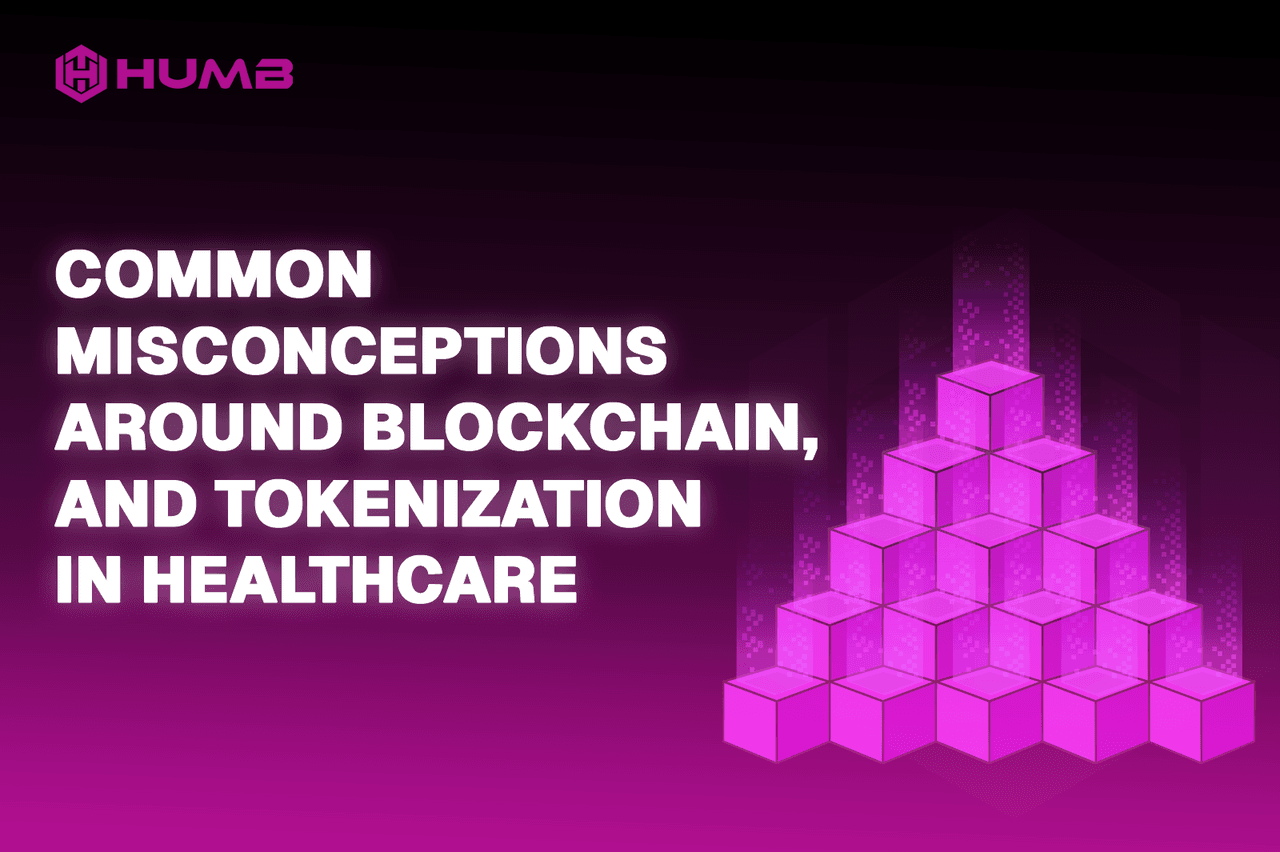 HUMB

COMMON MISCONCEPTIONS AROUND BLOCKCHAIN, AND TOKENIZATION IN HEALTHCARE